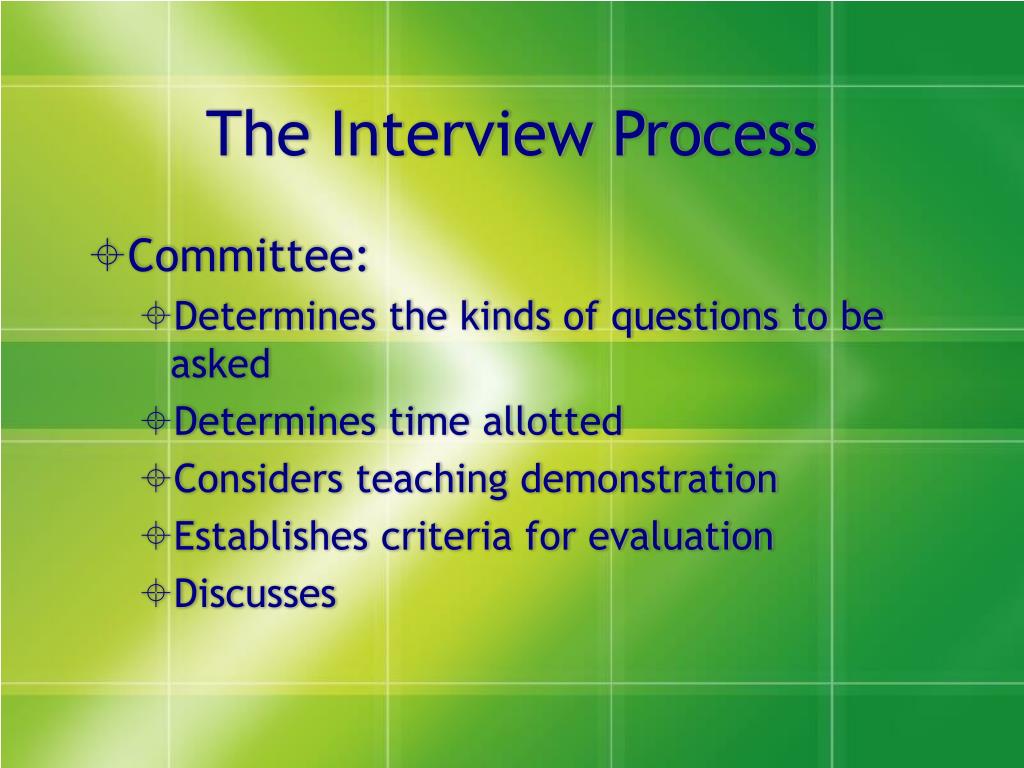 The Interview Process

Committee:
Determines the kinds of questions to be asked
Determines time allotted
Considers teaching demonstration
Establishes criteria for evaluation
Discusses